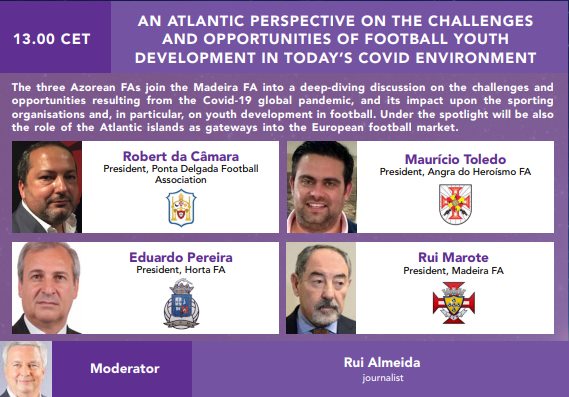 13.00 CET

AN ATLANTIC PERSPECTIVE ON THE CHALLENGES AND OPPORTUNITIES OF FOOTBALL YOUTH DEVELOPMENT IN TODAY'S COVID ENVIRONMENT

The three Azorean FAs join the Madeira FA into a deep-diving discussion on the challenges and opportunities resulting from the Covid-19 global pandemic, and its impact upon the sporting organisations and, in particular, on youth development in football. Under the spotlight will be also the role of the Atlantic islands as gateways into the European football market.

Robert da Câmara
President, Ponta Delgada Football Association

Maurício Toledo
President, Angra do Heroismo FA

Eduardo Pereira
President, Horta FA

Rui Marote
President, Madeira FA

Moderator

Rui Almeida
journalist